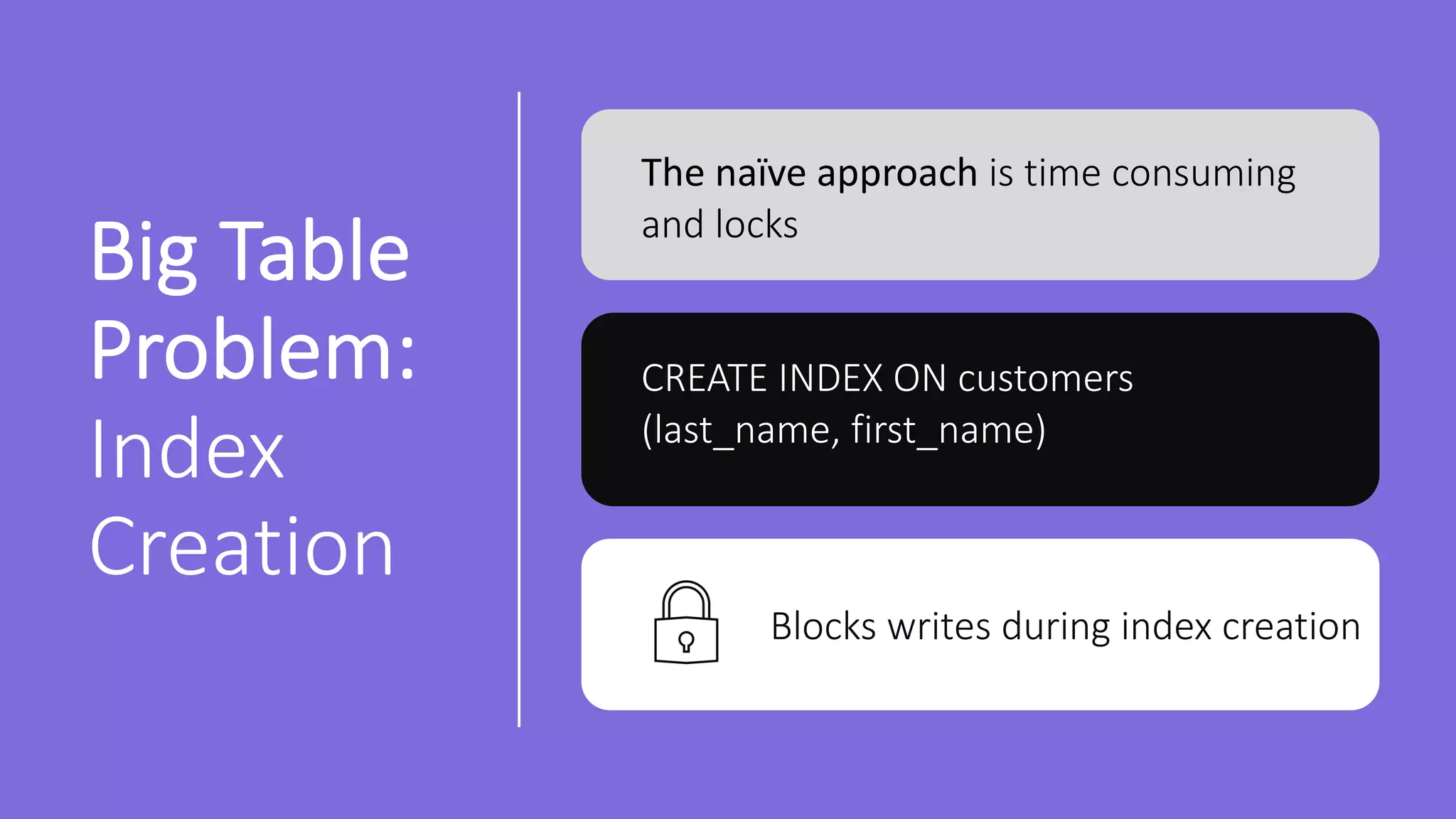 Big Table Problem: Index Creation

The naïve approach is time consuming and locks

CREATE INDEX ON customers (last_name, first_name)

Blocks writes during index creation